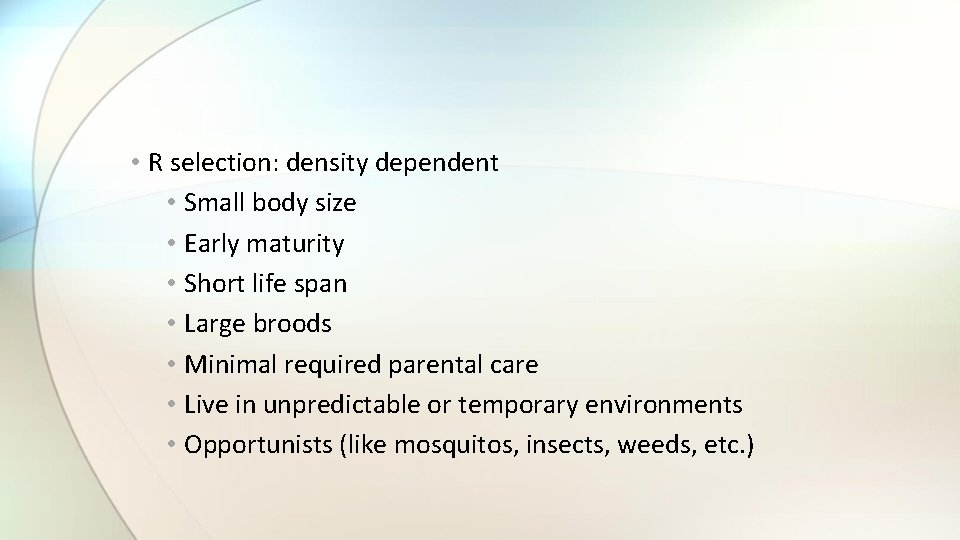 • R selection: density dependent
 • Small body size
 • Early maturity
 • Short life span
 • Large broods
 • Minimal required parental care
 • Live in unpredictable or temporary environments
 • Opportunists (like mosquitos, insects, weeds, etc.)